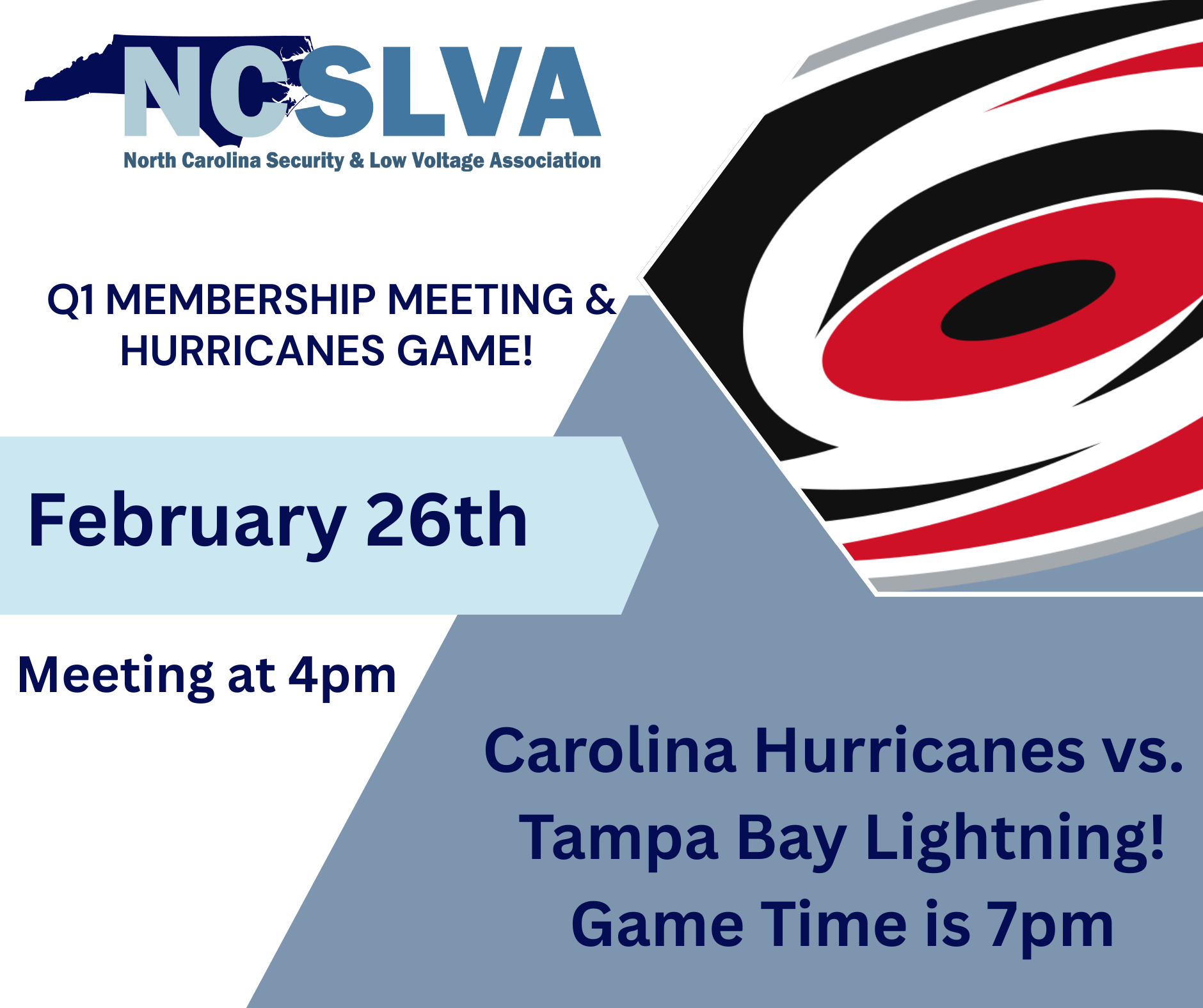 NCSLVA
North Carolina Security & Low Voltage Association

Q1 MEMBERSHIP MEETING & HURRICANES GAME!

February 26th

Meeting at 4pm

Carolina Hurricanes vs. Tampa Bay Lightning! Game Time is 7pm